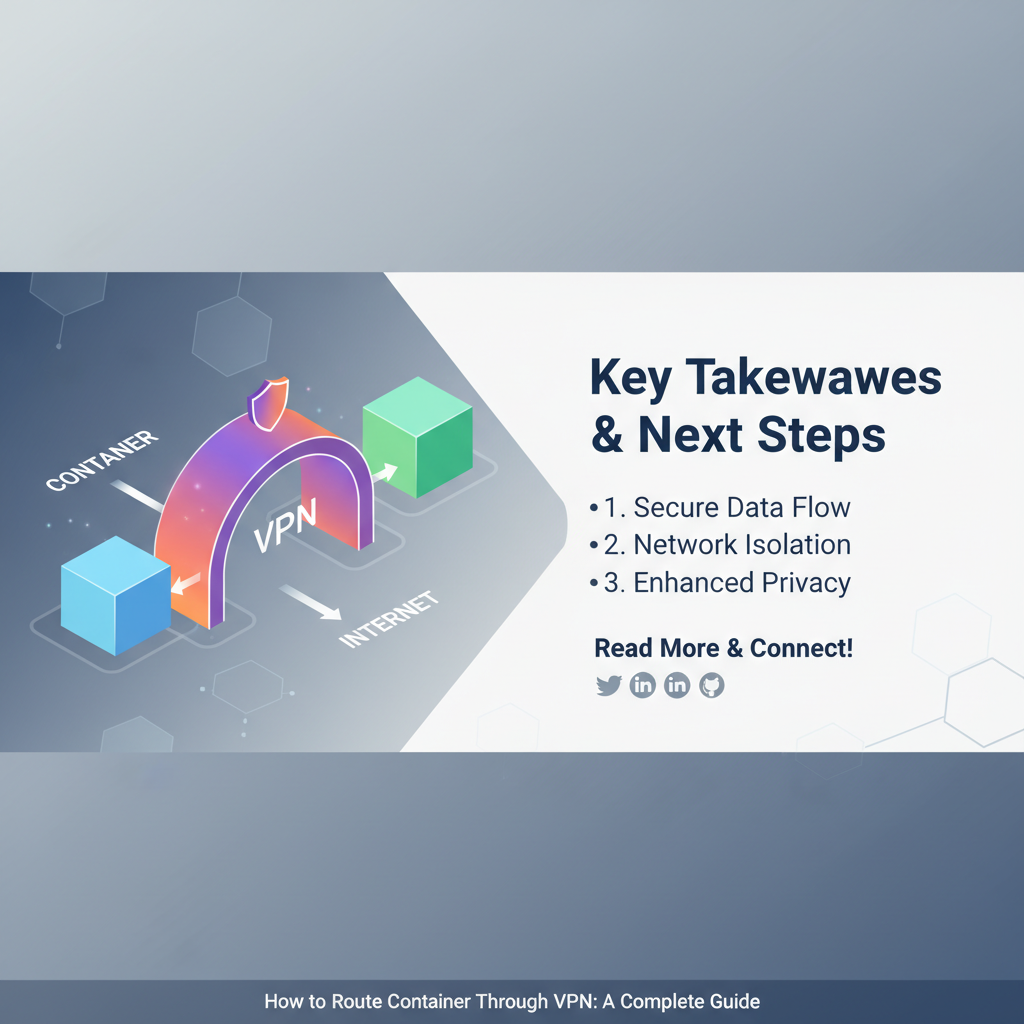 CONTANER

VPN

INTERNET

Key Takewawes & Next Steps

• 1. Secure Data Flow
• 2. Network Isolation
• 3. Enhanced Privacy

Read More & Connect!

How to Route Container Through VPN: A Complete Guide